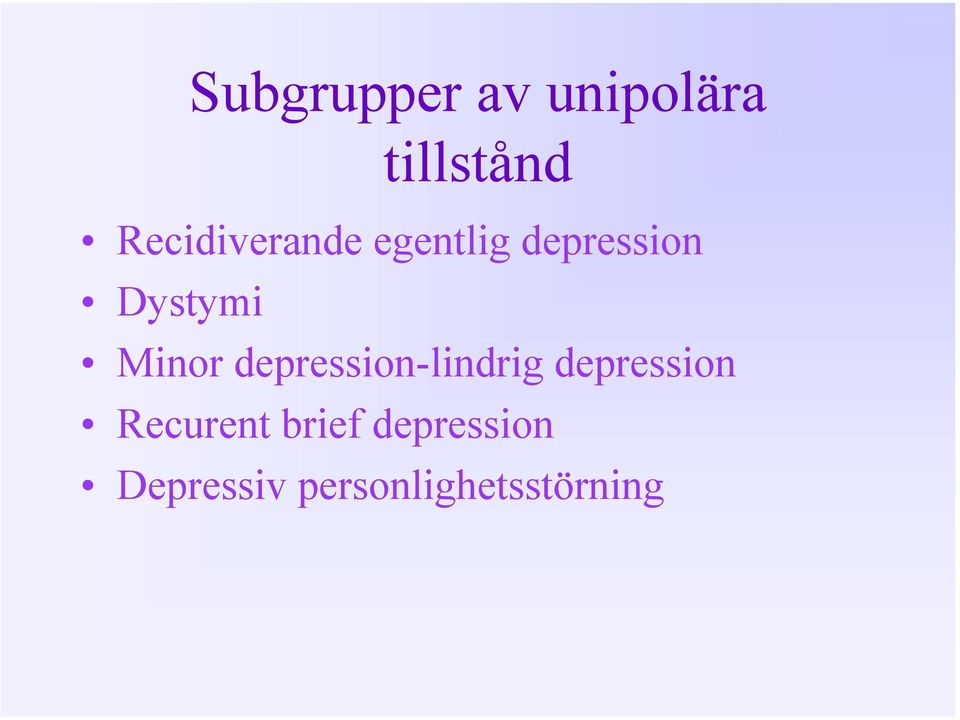 Subgrupper av unipolära tillstånd

• Recidiverande egentlig depression
• Dystymi
• Minor depression-lindrig depression
• Recurent brief depression
• Depressiv personlighetsstörning